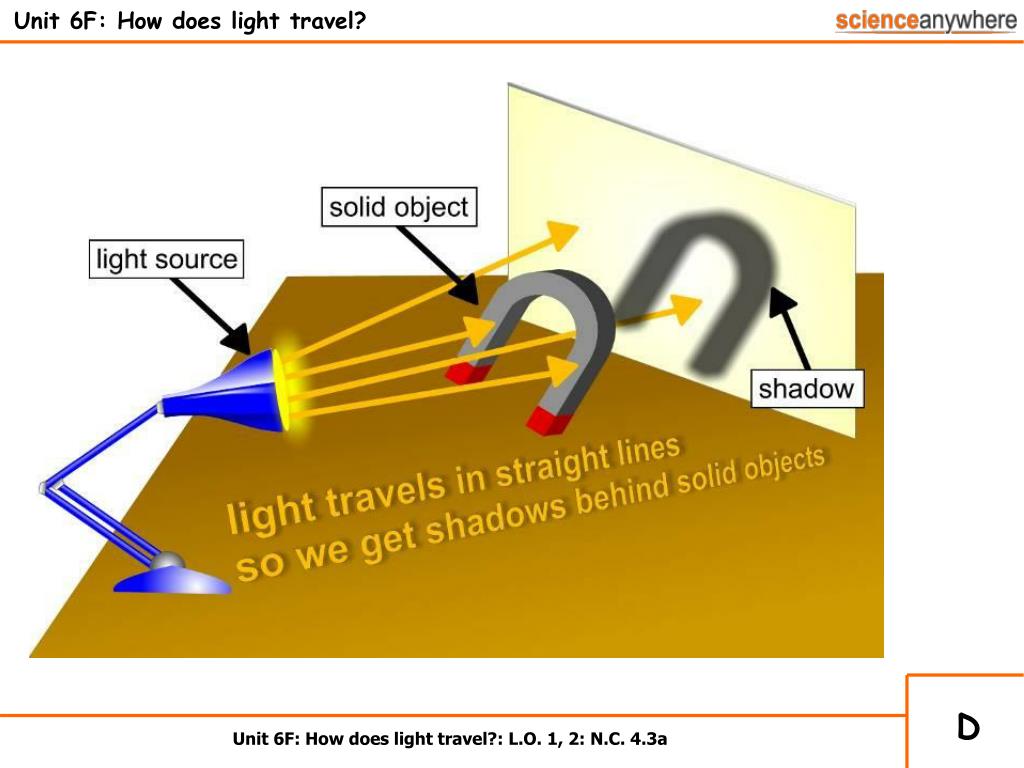 Unit 6F: How does light travel?

scienceanywhere

solid object

light source

shadow

light travels in straight lines so we get shadows behind solid objects

Unit 6F: How does light travel?: L.O. 1, 2: N.C. 4.3a

D